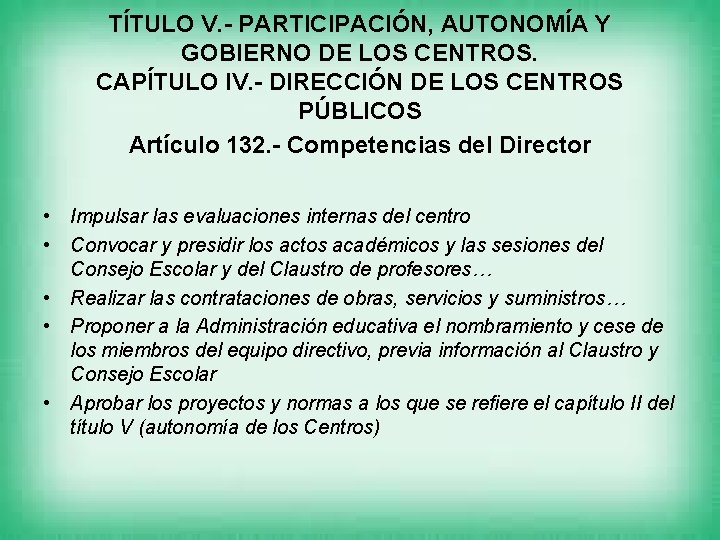 TÍTULO V.- PARTICIPACIÓN, AUTONOMÍA Y GOBIERNO DE LOS CENTROS.
CAPÍTULO IV.- DIRECCIÓN DE LOS CENTROS PÚBLICOS

Artículo 132.- Competencias del Director

• Impulsar las evaluaciones internas del centro
• Convocar y presidir los actos académicos y las sesiones del Consejo Escolar y del Claustro de profesores…
• Realizar las contrataciones de obras, servicios y suministros…
• Proponer a la Administración educativa el nombramiento y cese de los miembros del equipo directivo, previa información al Claustro y Consejo Escolar
• Aprobar los proyectos y normas a los que se refiere el capítulo II del título V (autonomía de los Centros)